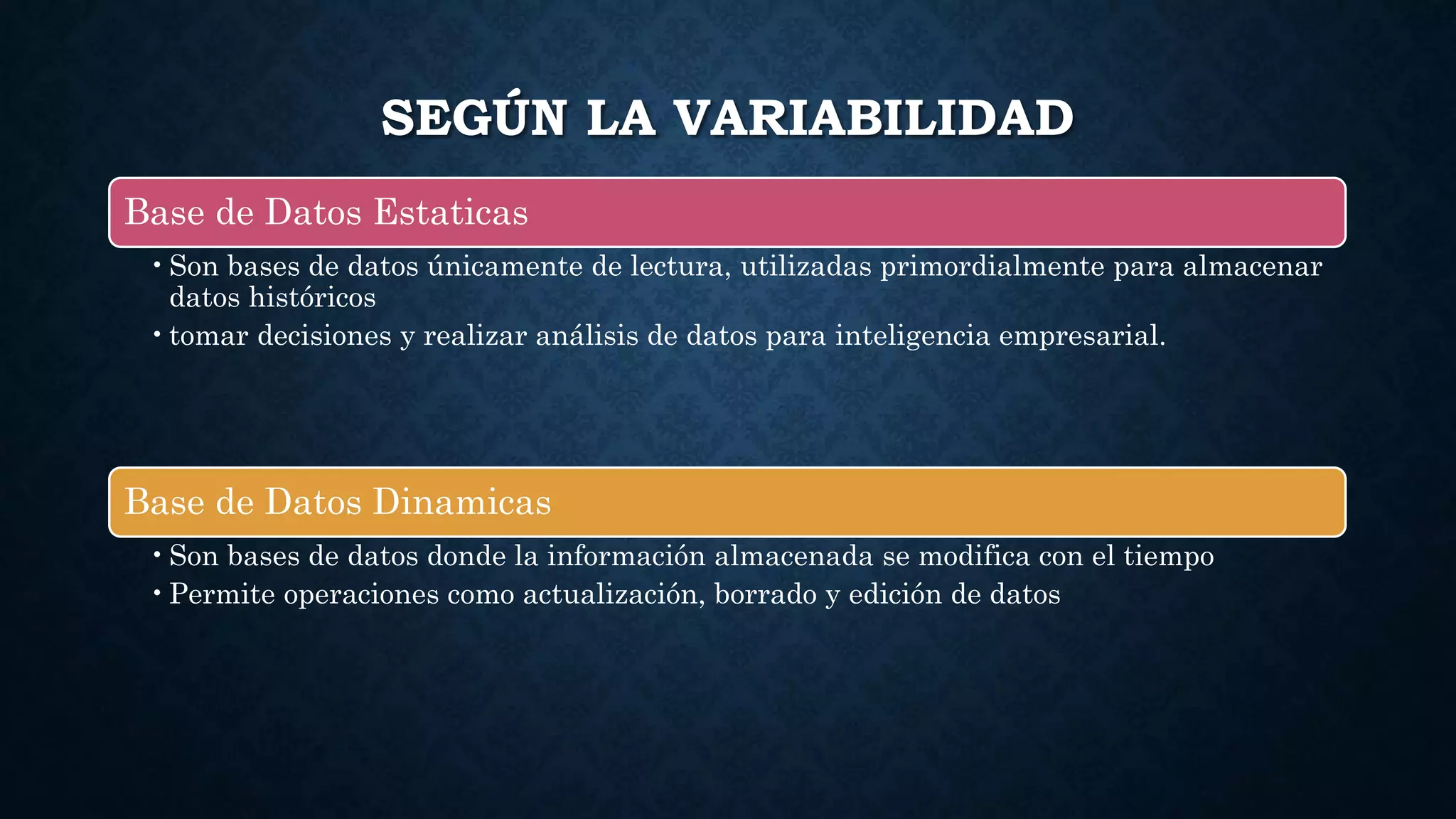 SEGÚN LA VARIABILIDAD

Base de Datos Estaticas

• Son bases de datos únicamente de lectura, utilizadas primordialmente para almacenar datos históricos
• tomar decisiones y realizar análisis de datos para inteligencia empresarial.

Base de Datos Dinamicas

• Son bases de datos donde la información almacenada se modifica con el tiempo
• Permite operaciones como actualización, borrado y edición de datos